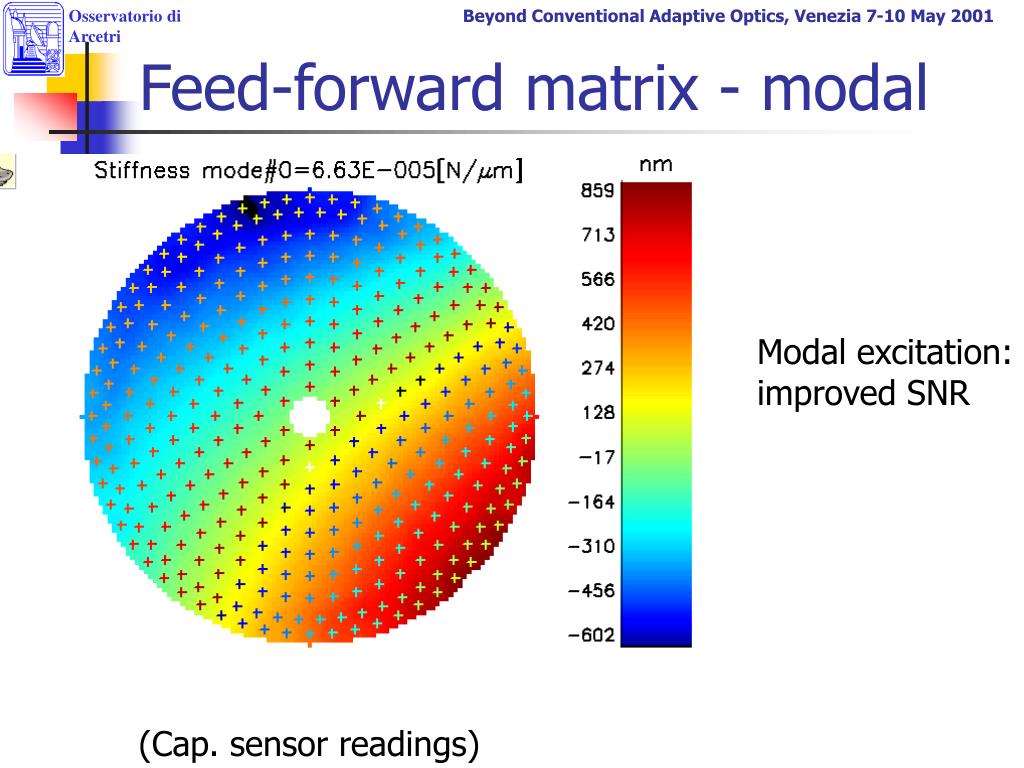 Osservatorio di Arcetri

Beyond Conventional Adaptive Optics, Venezia 7-10 May 2001

Feed-forward matrix - modal

Stiffness mode#0=6.63E−005[N/$\mu$m]

nm
859
713
566
420
274
128
−17
−164
−310
−456
−602

Modal excitation: improved SNR

(Cap. sensor readings)